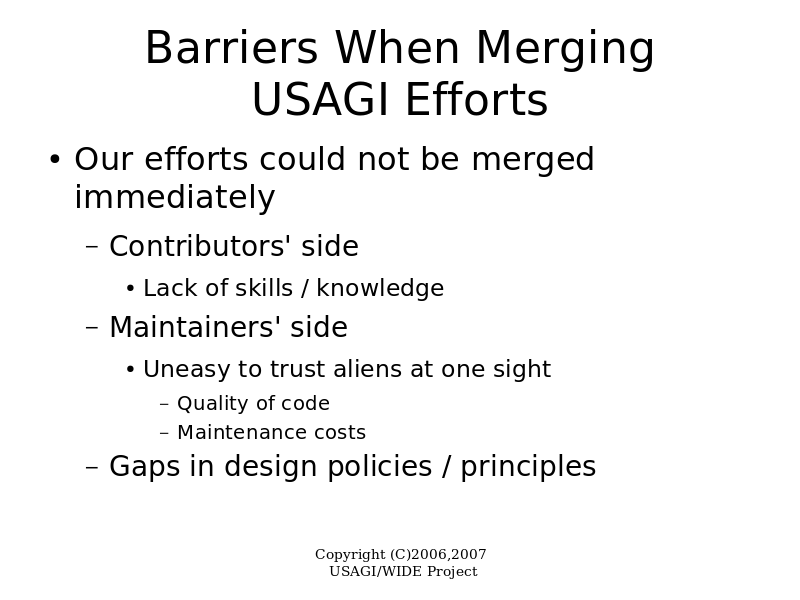 Barriers When Merging USAGI Efforts

• Our efforts could not be merged immediately

– Contributors' side

• Lack of skills / knowledge

– Maintainers' side

• Uneasy to trust aliens at one sight

– Quality of code

– Maintenance costs

– Gaps in design policies / principles

Copyright (C)2006,2007
USAGI/WIDE Project